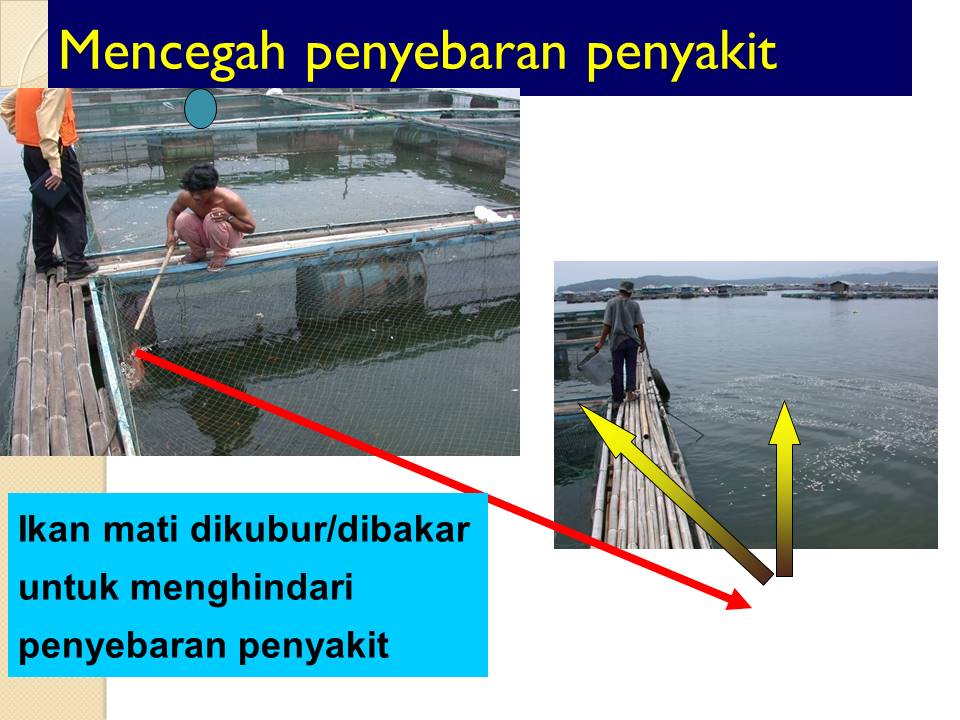 Mencegah penyebaran penyakit

Ikan mati dikubur/dibakar untuk menghindari penyebaran penyakit